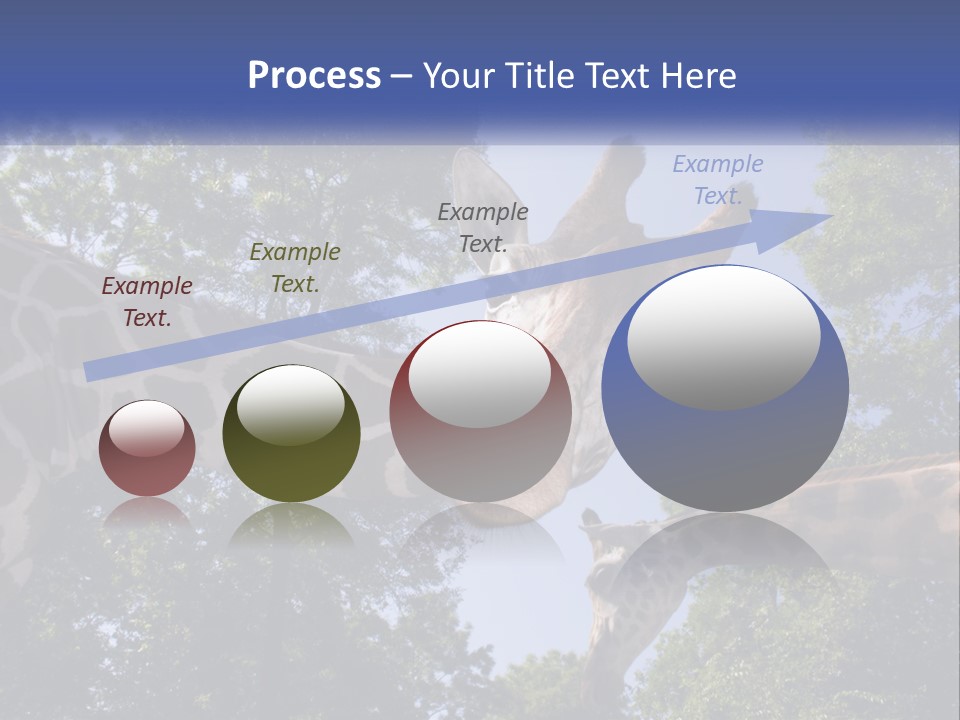 Process – Your Title Text Here

Example Text.

Example Text.

Example Text.

Example Text.